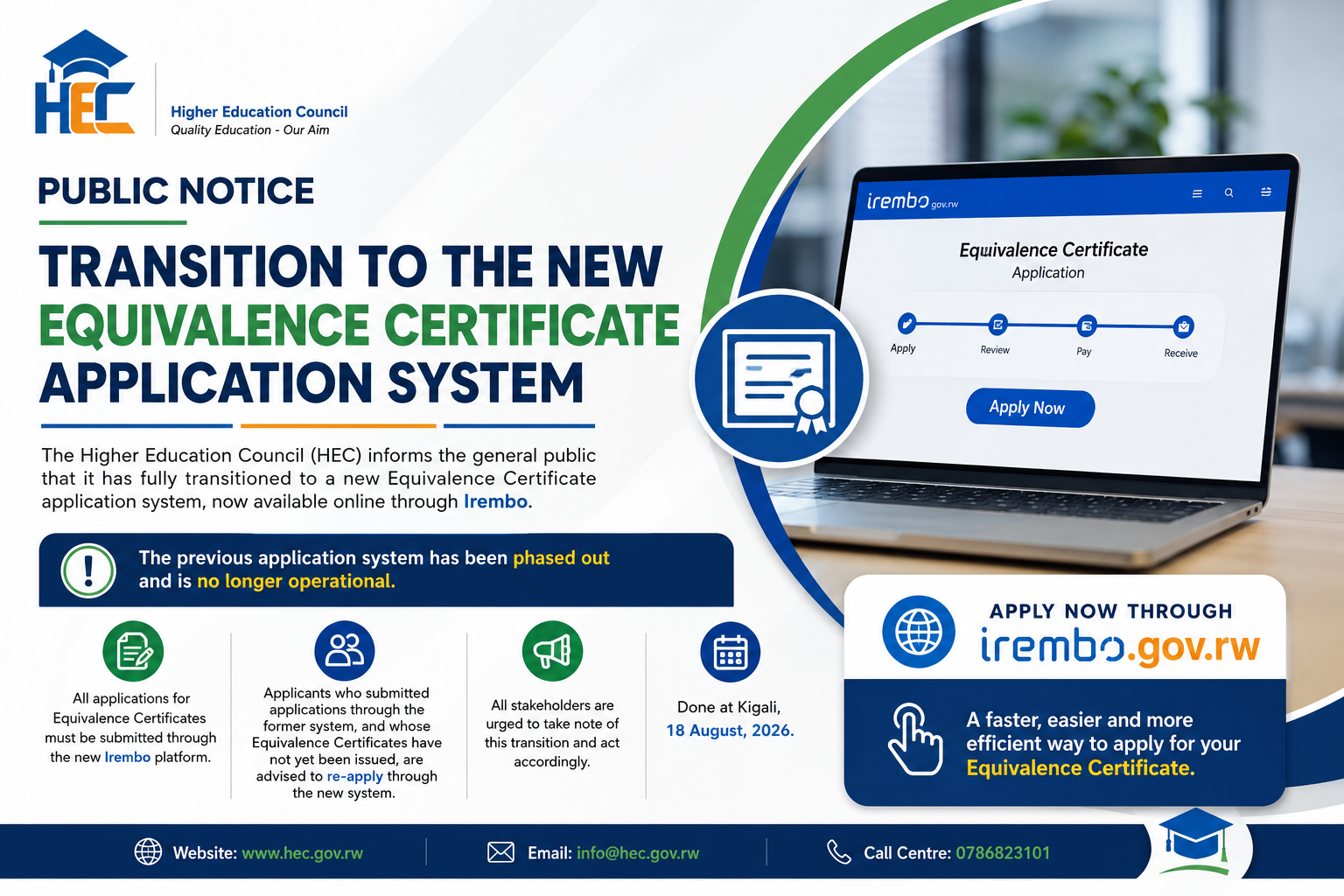 HEC
Higher Education Council
Quality Education - Our Aim

PUBLIC NOTICE

TRANSITION TO THE NEW EQUIVALENCE CERTIFICATE APPLICATION SYSTEM

The Higher Education Council (HEC) informs the general public that it has fully transitioned to a new Equivalence Certificate application system, now available online through Irembo.

The previous application system has been phased out and is no longer operational.

All applications for Equivalence Certificates must be submitted through the new Irembo platform.

Applicants who submitted applications through the former system, and whose Equivalence Certificates have not yet been issued, are advised to re-apply through the new system.

All stakeholders are urged to take note of this transition and act accordingly.

Done at Kigali, 18 August, 2026.

irembo gov.rw

Equivalence Certificate
Application

Apply Review Pay Receive

Apply Now

APPLY NOW THROUGH
irembo.gov.rw

A faster, easier and more efficient way to apply for your Equivalence Certificate.

Website: www.hec.gov.rw
Email: info@hec.gov.rw
Call Centre: 0786823101